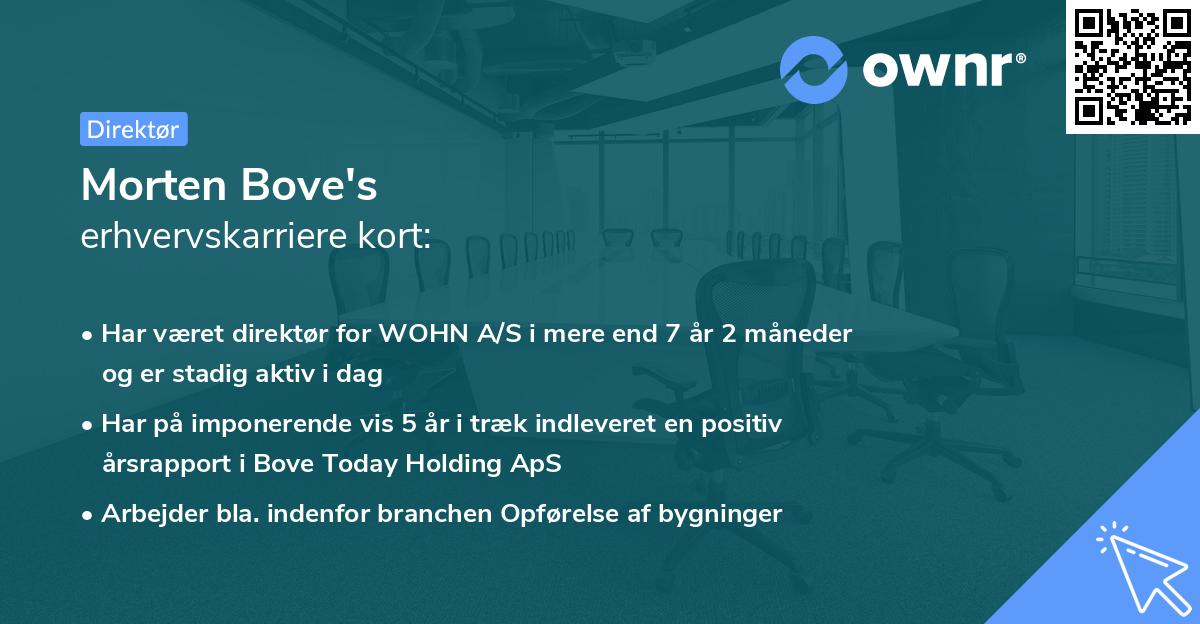 ownr®

Direktør

Morten Bove's
erhvervskarriere kort:

• Har været direktør for WOHN A/S i mere end 7 år 2 måneder og er stadig aktiv i dag

• Har på imponerende vis 5 år i træk indleveret en positiv årsrapport i Bove Today Holding ApS

• Arbejder bla. indenfor branchen Opførelse af bygninger